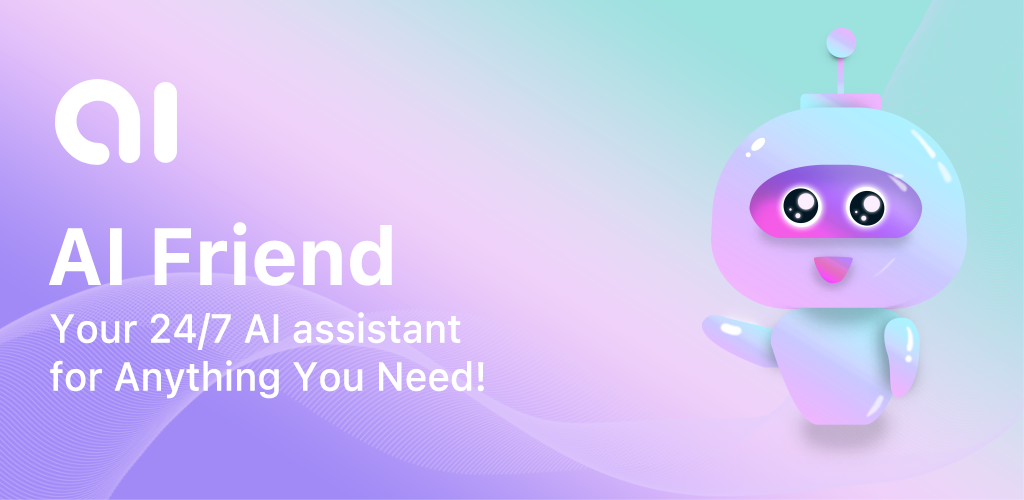 ai

AI Friend

Your 24/7 AI assistant for Anything You Need!